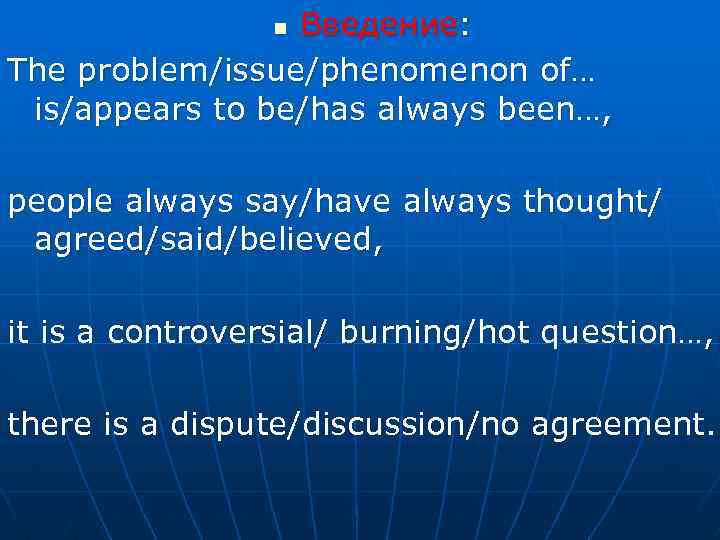 Введение:

The problem/issue/phenomenon of… is/appears to be/has always been…,

people always say/have always thought/ agreed/said/believed,

it is a controversial/ burning/hot question…,

there is a dispute/discussion/no agreement.